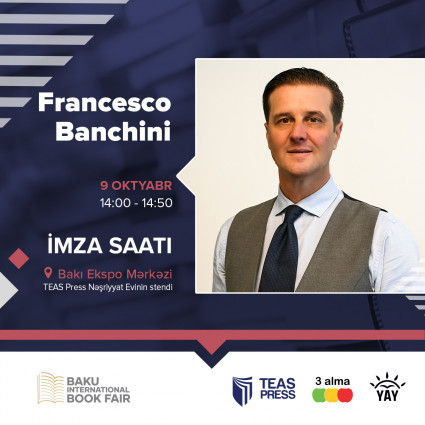 Francesco Banchini

9 OKTYABR
14:00 - 14:50

İMZA SAATI

Bakı Ekspo Mərkəzi
TEAS Press Nəşriyyat Evinin stendi

BAKU INTERNATIONAL BOOK FAIR

TEAS PRESS

3 alma

YAY